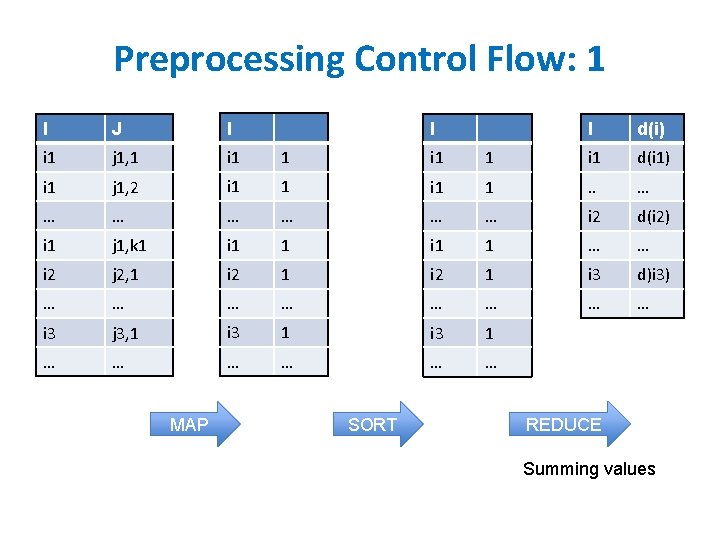 Preprocessing Control Flow: 1

| I | J |
|---|---|
| i1 | j1,1 |
| i1 | j1,2 |
| … | … |
| i1 | j1,k1 |
| i2 | j2,1 |
| … | … |
| i3 | j3,1 |
| … | … |

| I | |
|---|---|
| i1 | 1 |
| i1 | 1 |
| … | … |
| i1 | 1 |
| i2 | 1 |
| … | … |
| i3 | 1 |
| … | … |

| I | |
|---|---|
| i1 | 1 |
| i1 | 1 |
| … | … |
| i1 | 1 |
| i2 | 1 |
| … | … |
| i3 | 1 |
| … | … |

| I | d(i) |
|---|---|
| i1 | d(i1) |
| .. | … |
| i2 | d(i2) |
| … | … |
| i3 | d)i3) |
| … | … |

MAP

SORT

REDUCE

Summing values